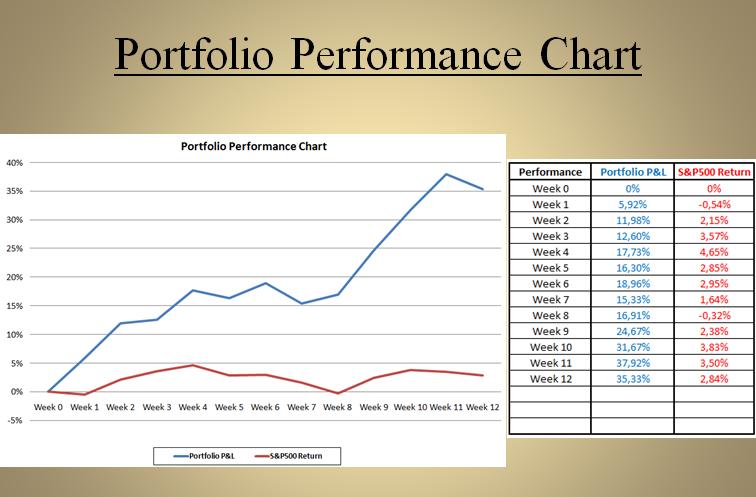 Portfolio Performance Chart

Portfolio Performance Chart

40%
35%
30%
25%
20%
15%
10%
5%
0%
-5%

Week 0 Week 1 Week 2 Week 3 Week 4 Week 5 Week 6 Week 7 Week 8 Week 9 Week 10 Week 11 Week 12

Portfolio P&L S&P500 Return

| Performance | Portfolio P&L | S&P500 Return |
|---|---|---|
| Week 0 | 0% | 0% |
| Week 1 | 5,92% | -0,54% |
| Week 2 | 11,98% | 2,15% |
| Week 3 | 12,60% | 3,57% |
| Week 4 | 17,73% | 4,65% |
| Week 5 | 16,30% | 2,85% |
| Week 6 | 18,96% | 2,95% |
| Week 7 | 15,33% | 1,64% |
| Week 8 | 16,91% | -0,32% |
| Week 9 | 24,67% | 2,38% |
| Week 10 | 31,67% | 3,83% |
| Week 11 | 37,92% | 3,50% |
| Week 12 | 35,33% | 2,84% |
| | | |
| | | |
| | | |